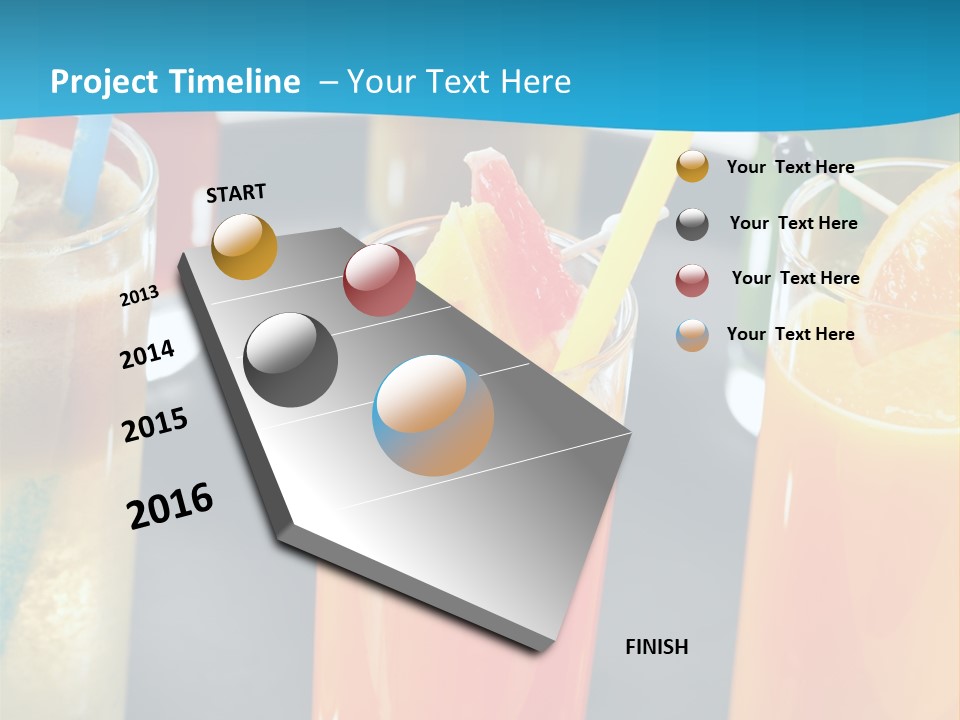 Project Timeline – Your Text Here

START

2013

2014

2015

2016

FINISH

Your Text Here

Your Text Here

Your Text Here

Your Text Here